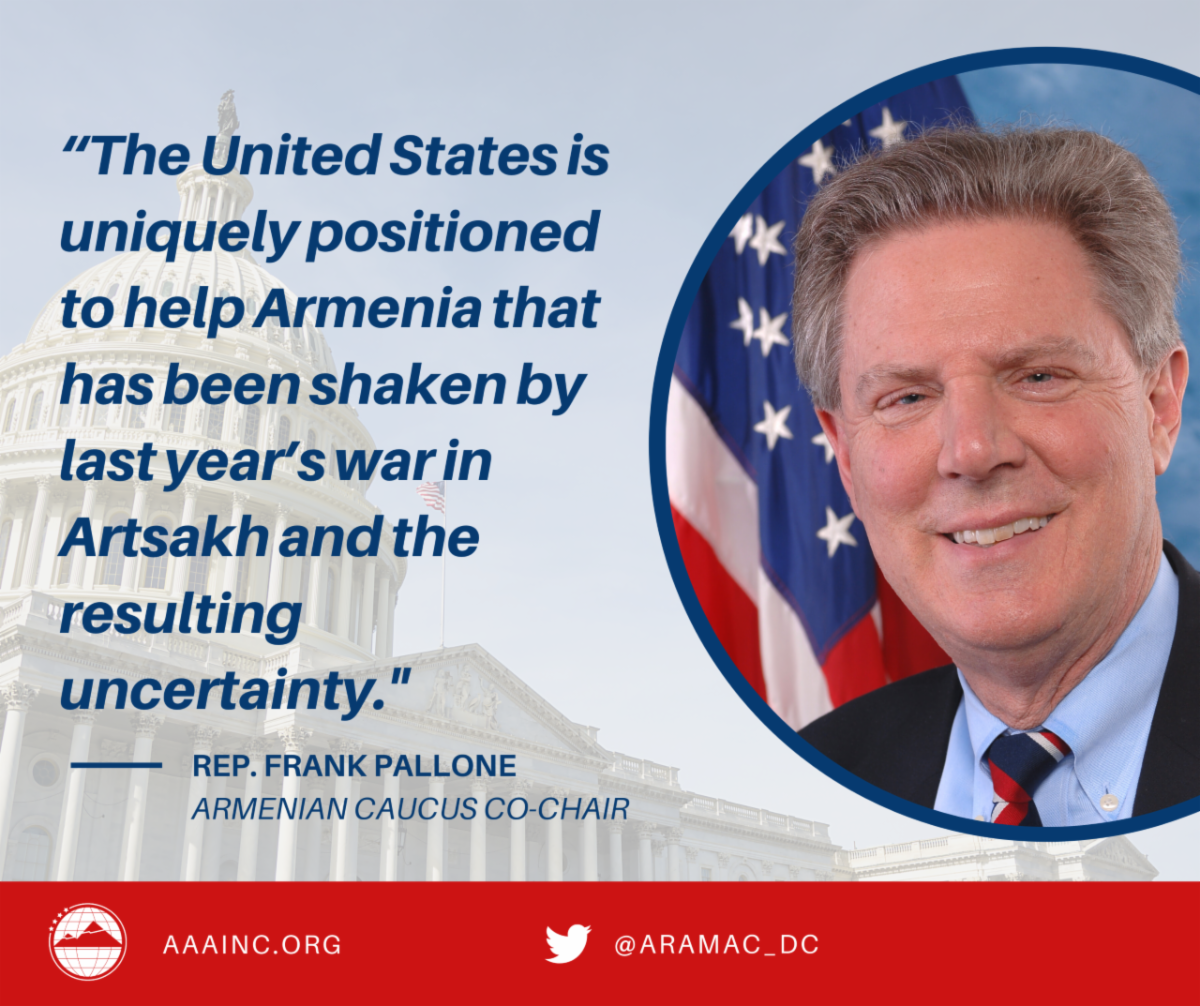 “The United States is uniquely positioned to help Armenia that has been shaken by last year’s war in Artsakh and the resulting uncertainty."

REP. FRANK PALLONE
ARMENIAN CAUCUS CO-CHAIR

AAAINC.ORG

@ARAMAC_DC